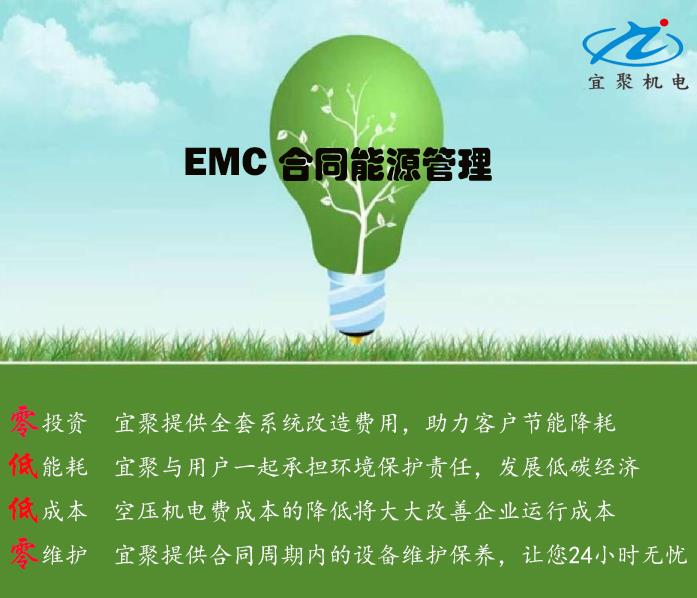 宜聚机电

EMC 合同能源管理

零投资　宜聚提供全套系统改造费用，助力客户节能降耗
低能耗　宜聚与用户一起承担环境保护责任，发展低碳经济
低成本　空压机电费成本的降低将大大改善企业运行成本
零维护　宜聚提供合同周期内的设备维护保养，让您24小时无忧